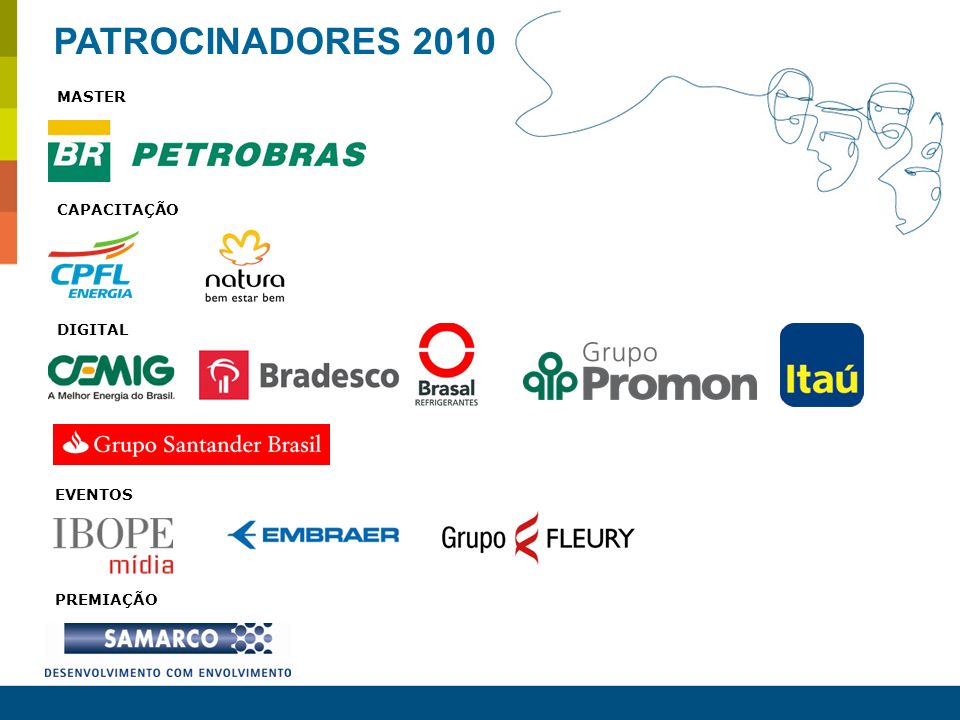 PATROCINADORES 2010

MASTER

BR PETROBRAS

CAPACITAÇÃO

CPFL ENERGIA

natura bem estar bem

DIGITAL

CEMIG A Melhor Energia do Brasil.

Bradesco

Brasal REFRIGERANTES

Grupo Promon

Itaú

Grupo Santander Brasil

EVENTOS

IBOPE mídia

EMBRAER

Grupo FLEURY

PREMIAÇÃO

SAMARCO

DESENVOLVIMENTO COM ENVOLVIMENTO